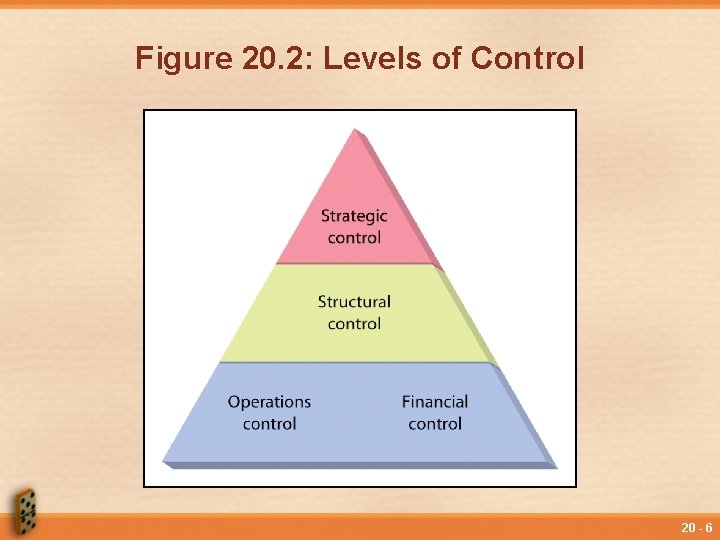 Figure 20.2: Levels of Control

Strategic control

Structural control

Operations control

Financial control

20 - 6